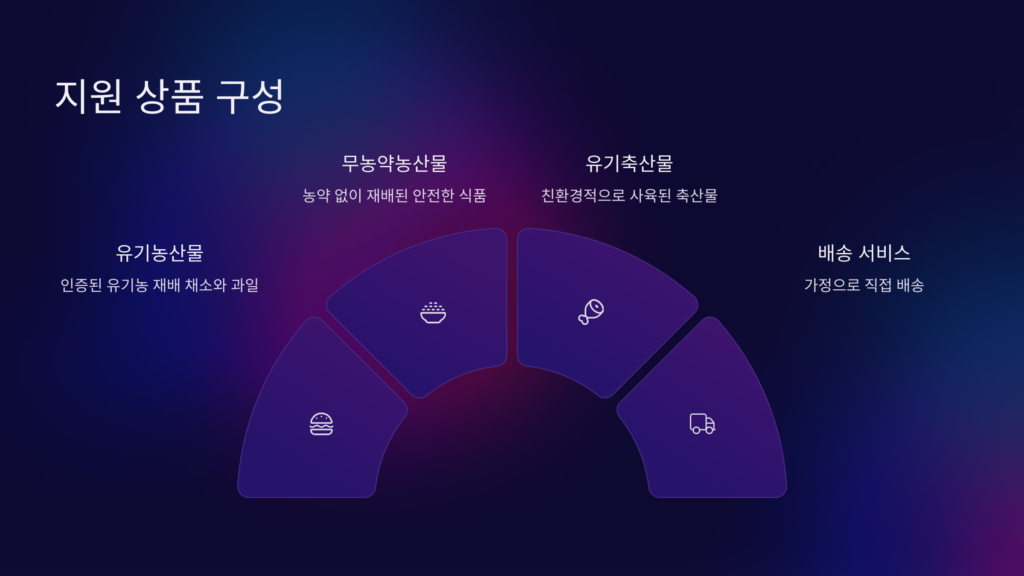 지원 상품 구성

유기농산물

인증된 유기농 재배 채소와 과일

무농약농산물

농약 없이 재배된 안전한 식품

유기축산물

친환경적으로 사육된 축산물

배송 서비스

가정으로 직접 배송